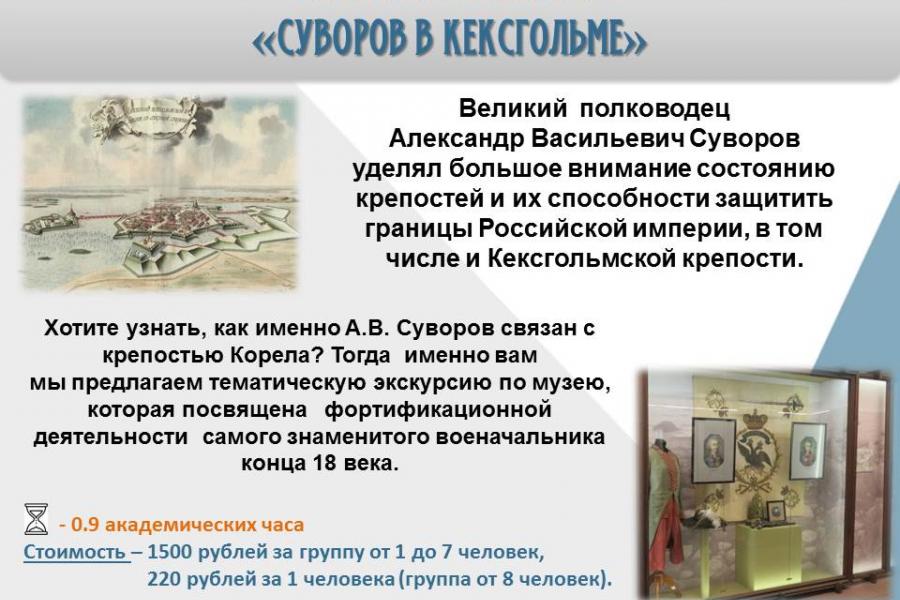 «СУВОРОВ В КЕКСГОЛЬМЕ»

Великий полководец Александр Васильевич Суворов уделял большое внимание состоянию крепостей и их способности защитить границы Российской империи, в том числе и Кексгольмской крепости.

Хотите узнать, как именно А.В. Суворов связан с крепостью Корела? Тогда именно вам мы предлагаем тематическую экскурсию по музею, которая посвящена фортификационной деятельности самого знаменитого военачальника конца 18 века.

- 0.9 академических часа
Стоимость – 1500 рублей за группу от 1 до 7 человек, 220 рублей за 1 человека (группа от 8 человек).